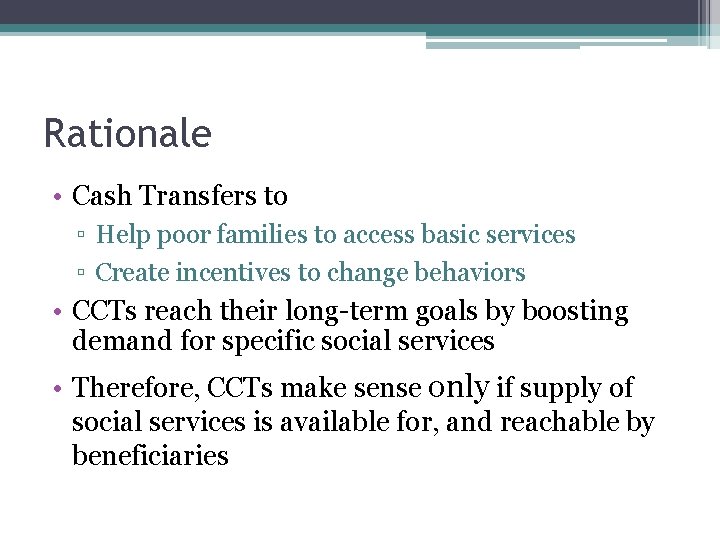 Rationale

• Cash Transfers to
▫ Help poor families to access basic services
▫ Create incentives to change behaviors

• CCTs reach their long-term goals by boosting demand for specific social services

• Therefore, CCTs make sense only if supply of social services is available for, and reachable by beneficiaries